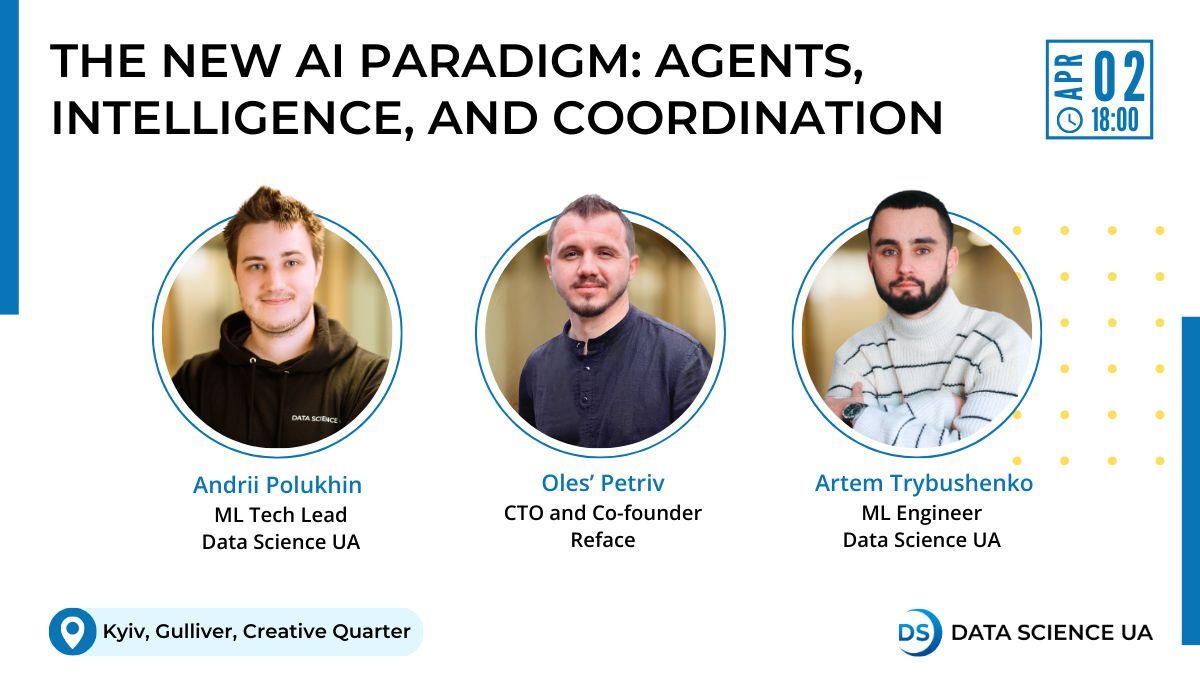 THE NEW AI PARADIGM: AGENTS, INTELLIGENCE, AND COORDINATION

APR 02
18:00

DATA SCIENCE

Andrii Polukhin
ML Tech Lead
Data Science UA

Oles' Petriv
CTO and Co-founder
Reface

Artem Trybushenko
ML Engineer
Data Science UA

Kyiv, Gulliver, Creative Quarter

DS DATA SCIENCE UA